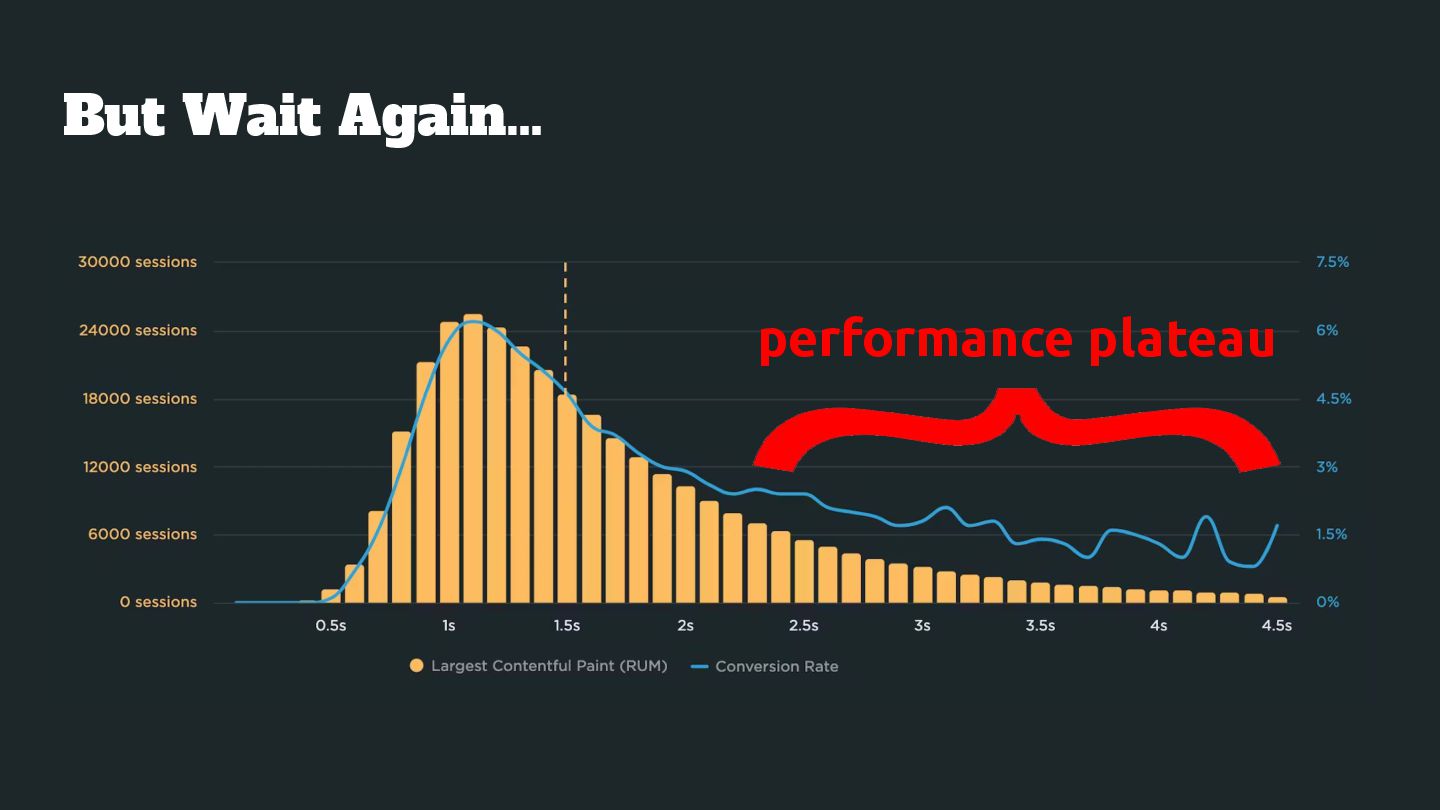 But Wait Again...

30000 sessions
24000 sessions
18000 sessions
12000 sessions
6000 sessions
0 sessions

7.5%
6%
4.5%
3%
1.5%
0%

performance plateau

0.5s
1s
1.5s
2s
2.5s
3s
3.5s
4s
4.5s

Largest Contentful Paint (RUM)
Conversion Rate